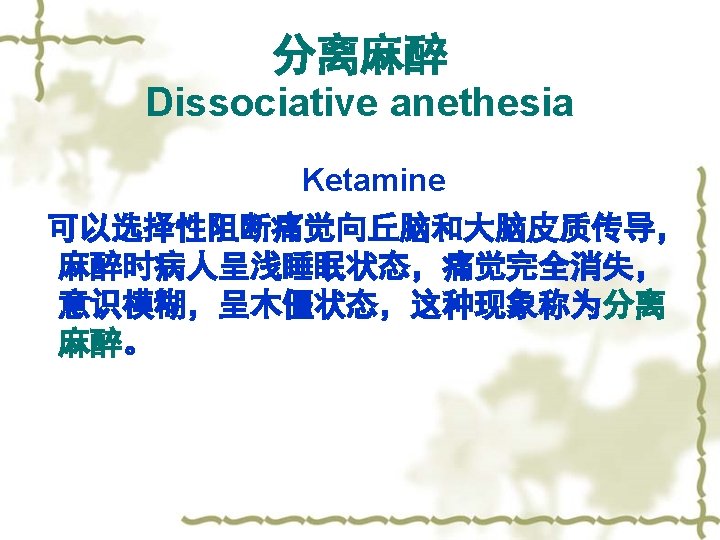 分离麻醉
Dissociative anethesia

Ketamine

可以选择性阻断痛觉向丘脑和大脑皮质传导，麻醉时病人呈浅睡眠状态，痛觉完全消失，意识模糊，呈木僵状态，这种现象称为分离麻醉。